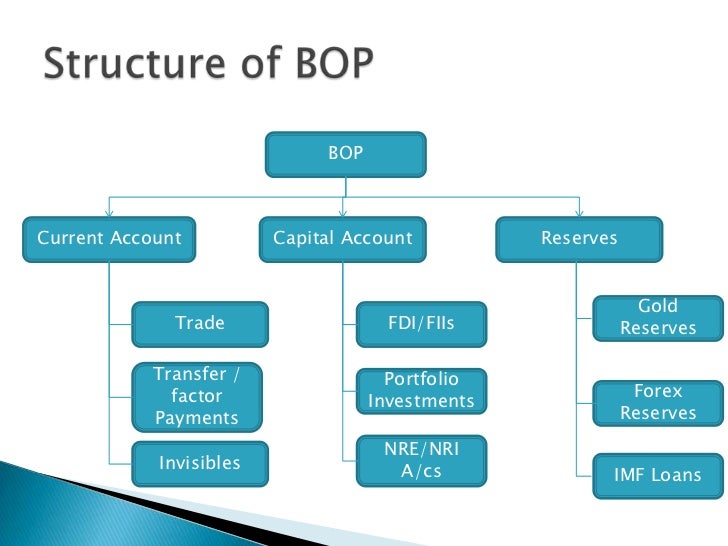 Structure of BOP

BOP

Current Account

Capital Account

Reserves

Trade

Transfer / factor Payments

Invisibles

FDI/FIIs

Portfolio Investments

NRE/NRI A/cs

Gold Reserves

Forex Reserves

IMF Loans